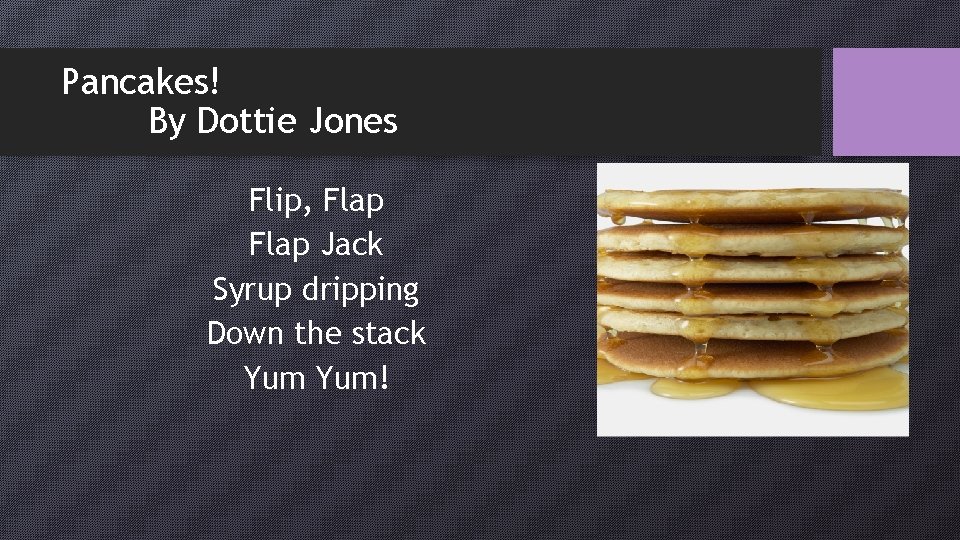 Pancakes!
By Dottie Jones

Flip, Flap
Flap Jack
Syrup dripping
Down the stack
Yum Yum!